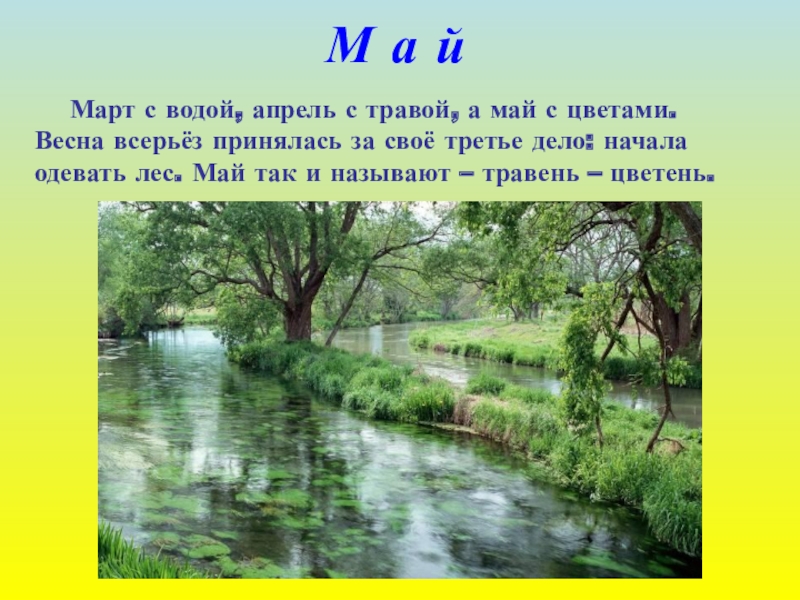 М а й

Март с водой, апрель с травой, а май с цветами. Весна всерьёз принялась за своё третье дело: начала одевать лес. Май так и называют – травень – цветень.